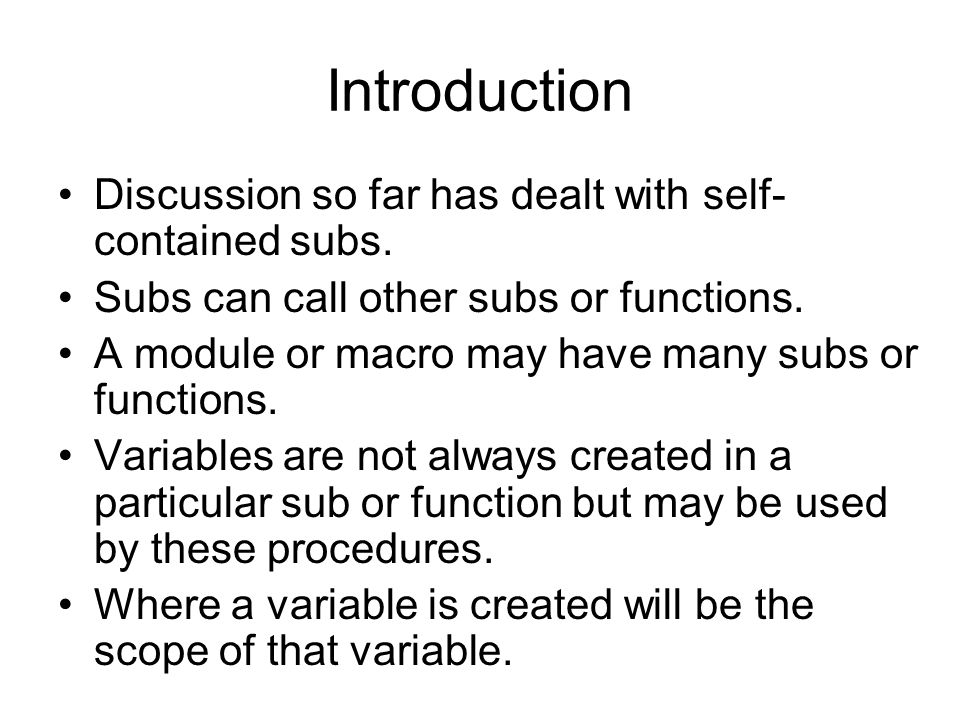 Introduction

• Discussion so far has dealt with self-contained subs.
• Subs can call other subs or functions.
• A module or macro may have many subs or functions.
• Variables are not always created in a particular sub or function but may be used by these procedures.
• Where a variable is created will be the scope of that variable.